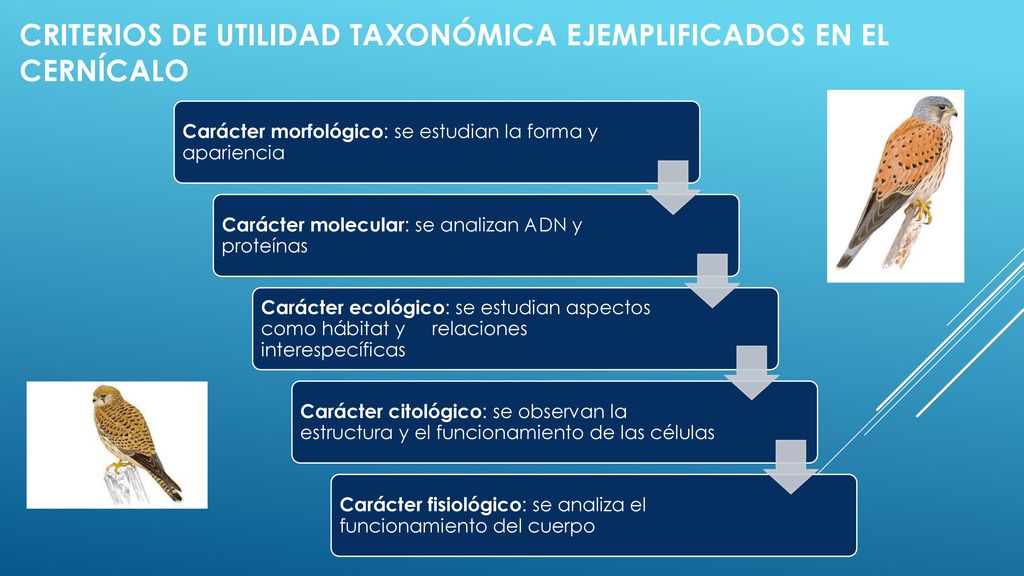 CRITERIOS DE UTILIDAD TAXONÓMICA EJEMPLIFICADOS EN EL CERNÍCALO

Carácter morfológico: se estudian la forma y apariencia

Carácter molecular: se analizan ADN y proteínas

Carácter ecológico: se estudian aspectos como hábitat y relaciones interespecíficas

Carácter citológico: se observan la estructura y el funcionamiento de las células

Carácter fisiológico: se analiza el funcionamiento del cuerpo